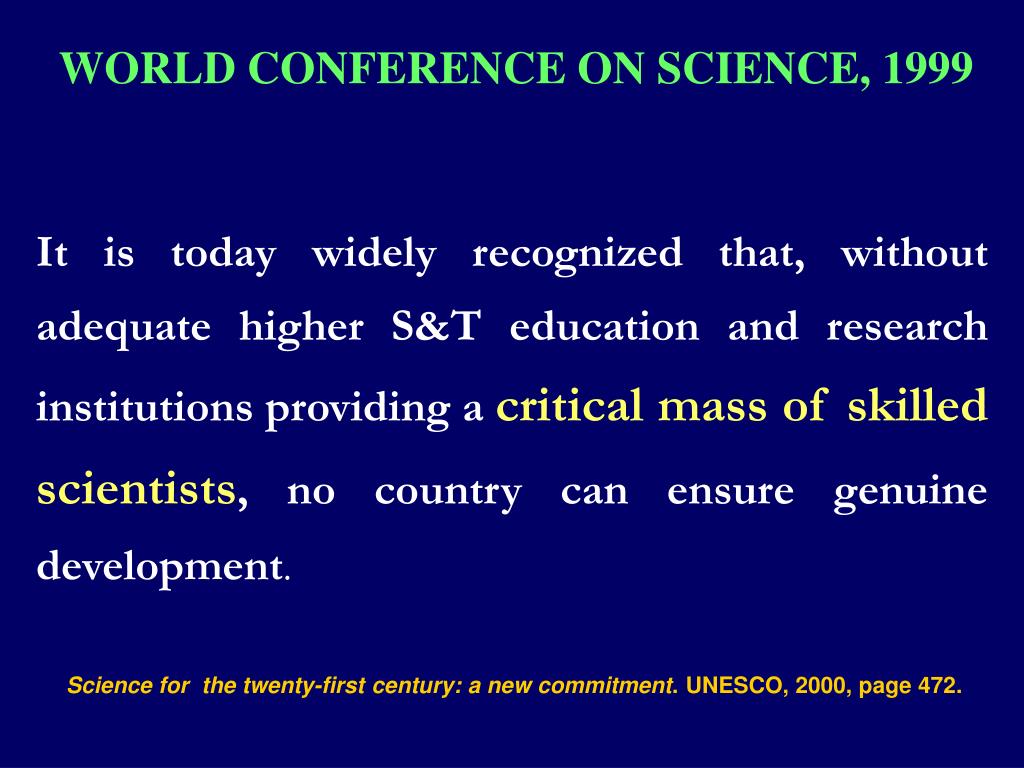 WORLD CONFERENCE ON SCIENCE, 1999

It is today widely recognized that, without adequate higher S&T education and research institutions providing a critical mass of skilled scientists, no country can ensure genuine development.

Science for the twenty-first century: a new commitment. UNESCO, 2000, page 472.